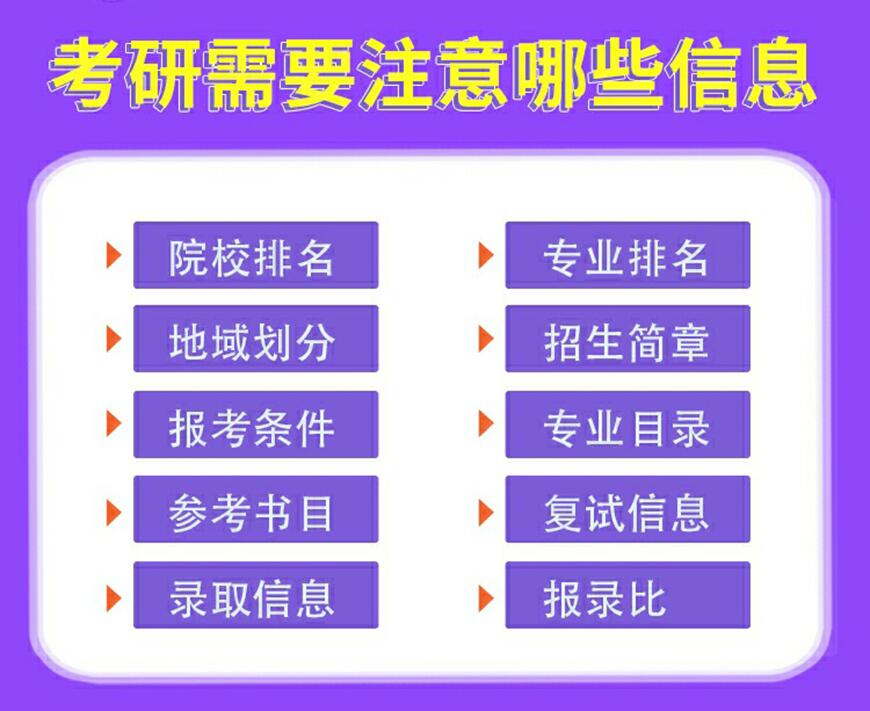 考研需要注意哪些信息

院校排名

地域划分

报考条件

参考书目

录取信息

专业排名

招生简章

专业目录

复试信息

报录比